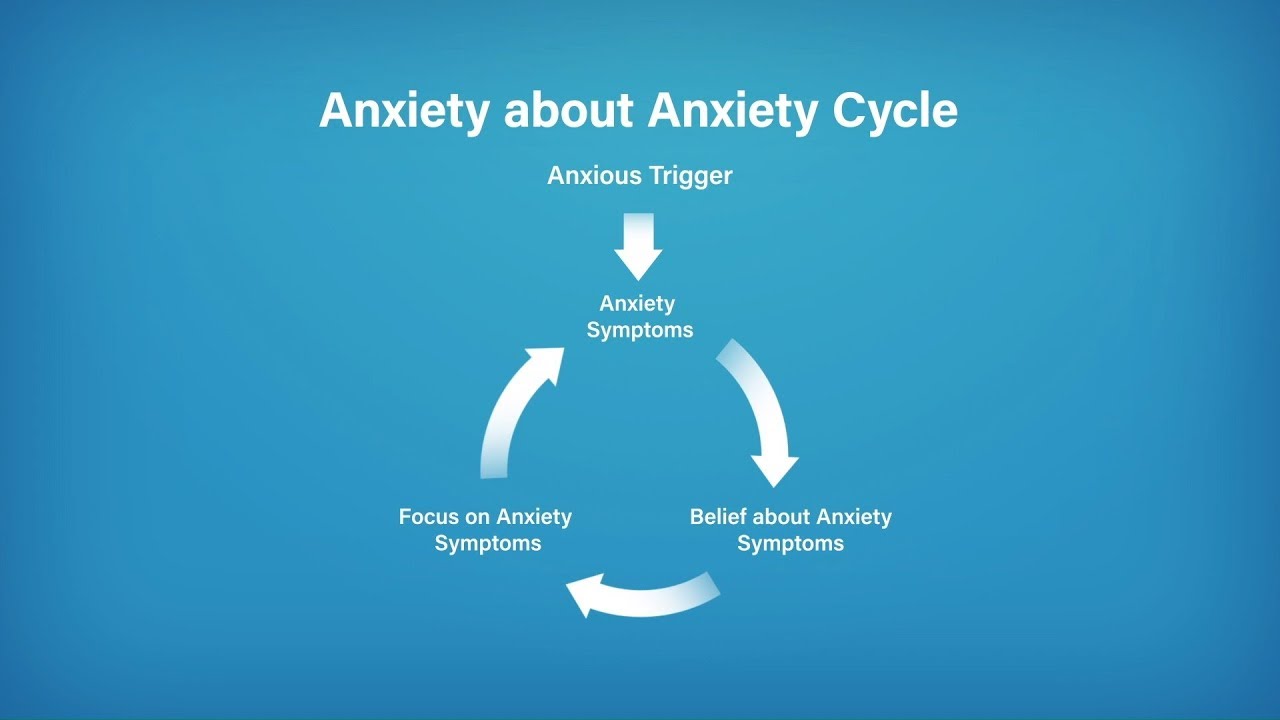 Anxiety about Anxiety Cycle

Anxious Trigger

Anxiety Symptoms

Belief about Anxiety Symptoms

Focus on Anxiety Symptoms